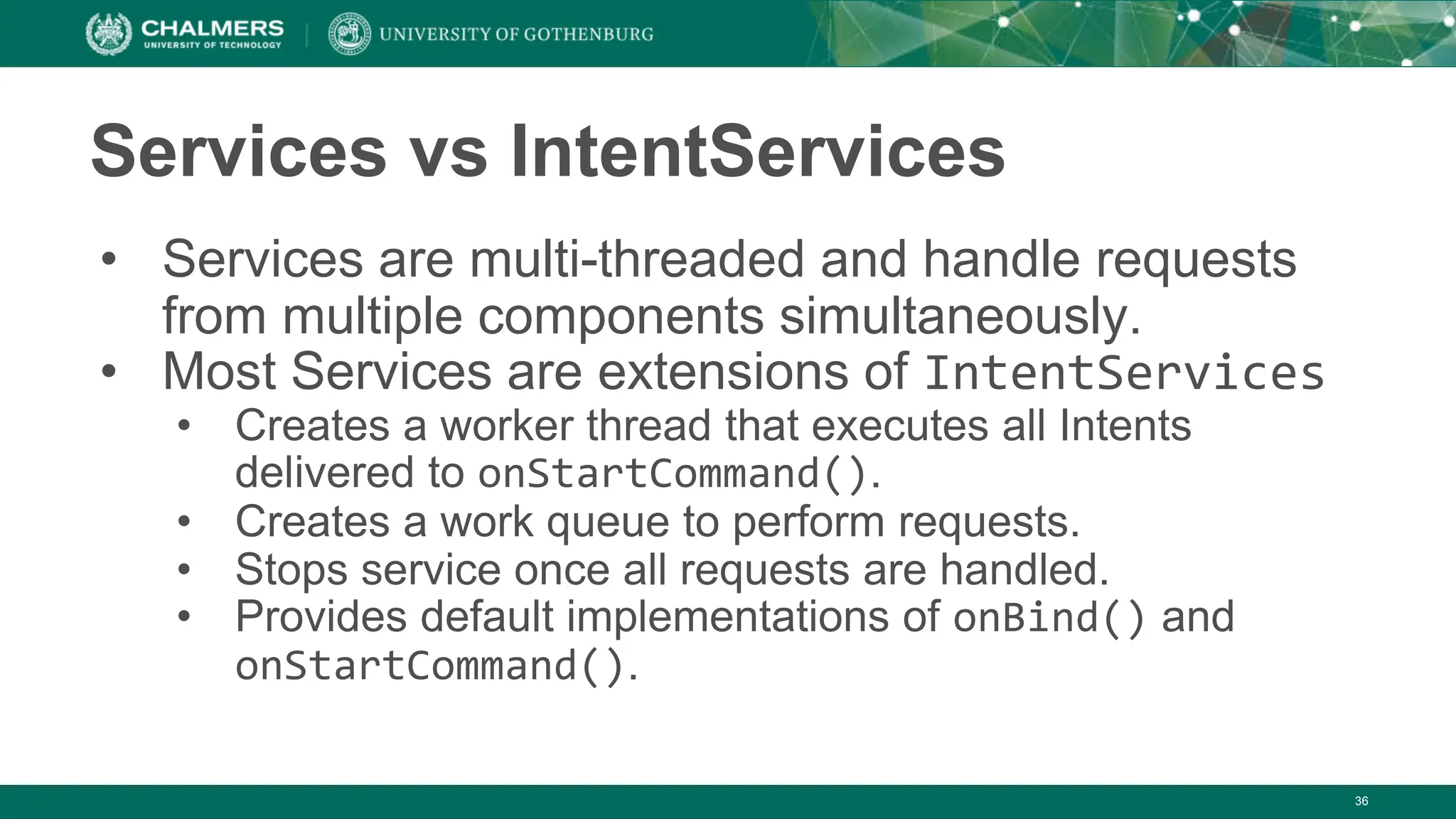 CHALMERS
UNIVERSITY OF TECHNOLOGY

UNIVERSITY OF GOTHENBURG

Services vs IntentServices

• Services are multi-threaded and handle requests from multiple components simultaneously.
• Most Services are extensions of IntentServices
  • Creates a worker thread that executes all Intents delivered to onStartCommand().
  • Creates a work queue to perform requests.
  • Stops service once all requests are handled.
  • Provides default implementations of onBind() and onStartCommand().

36